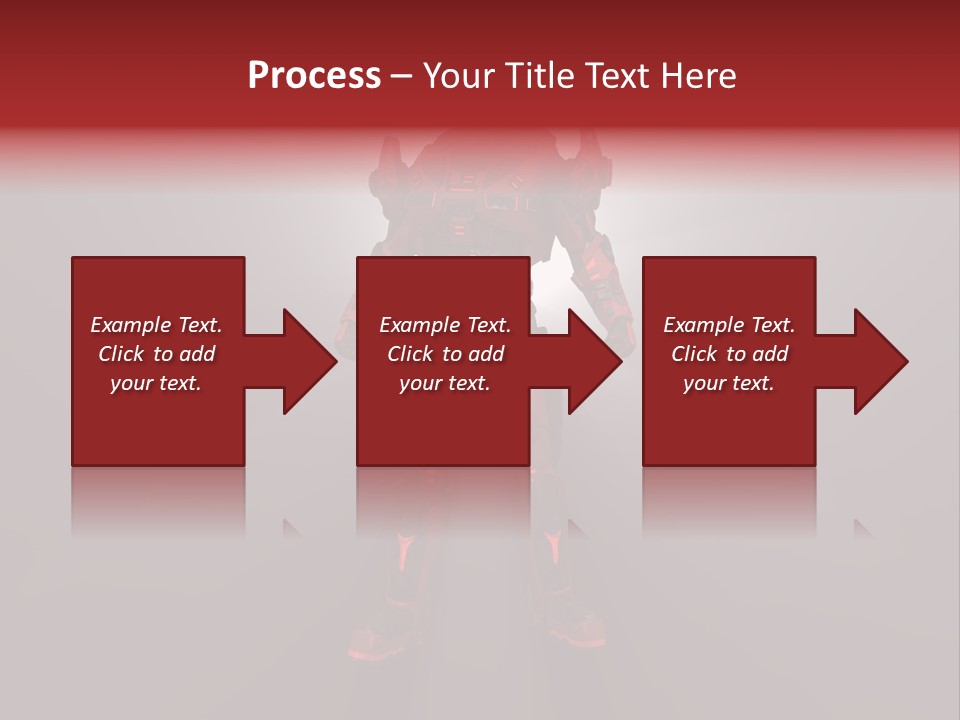 Process – Your Title Text Here

Example Text. Click to add your text.

Example Text. Click to add your text.

Example Text. Click to add your text.